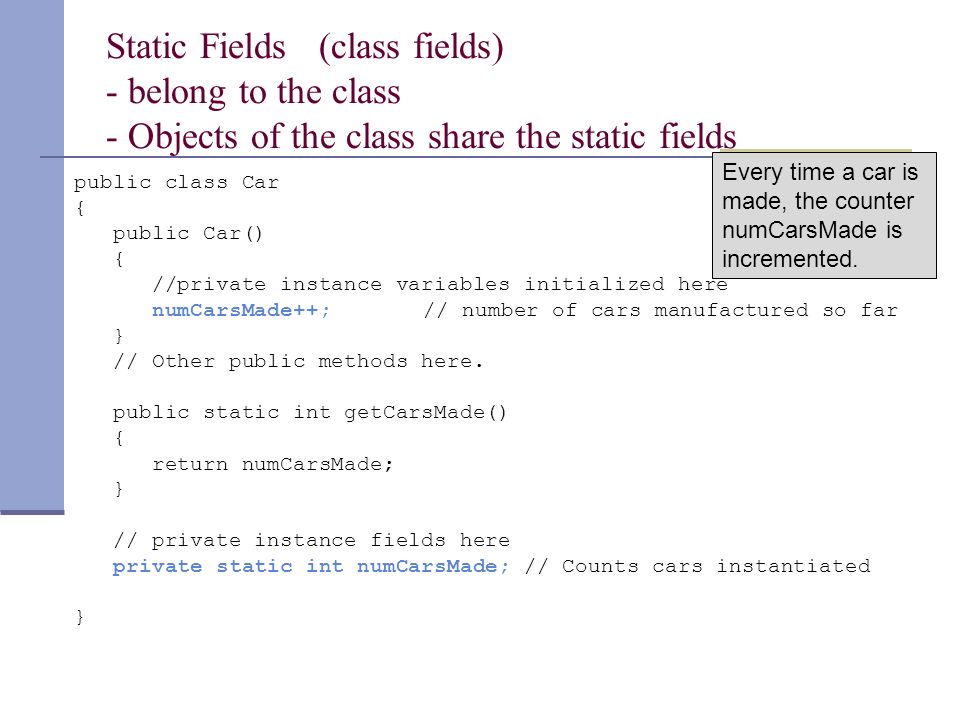 Static Fields (class fields)
- belong to the class
- Objects of the class share the static fields

Every time a car is made, the counter numCarsMade is incremented.

public class Car
{
   public Car()
   {
      //private instance variables initialized here
      numCarsMade++;       // number of cars manufactured so far
   }
   // Other public methods here.

   public static int getCarsMade()
   {
      return numCarsMade;
   }

   // private instance fields here
   private static int numCarsMade; // Counts cars instantiated

}